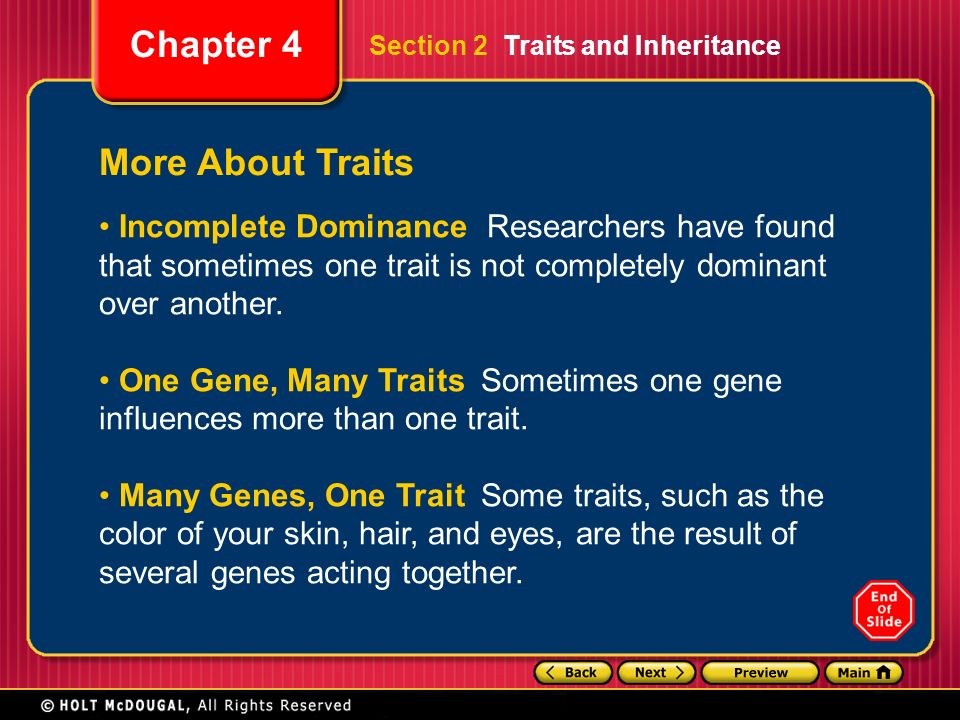 Chapter 4

Section 2 Traits and Inheritance

More About Traits

• Incomplete Dominance Researchers have found that sometimes one trait is not completely dominant over another.

• One Gene, Many Traits Sometimes one gene influences more than one trait.

• Many Genes, One Trait Some traits, such as the color of your skin, hair, and eyes, are the result of several genes acting together.

End Of Slide

Back Next Preview Main

© HOLT McDOUGAL, All Rights Reserved